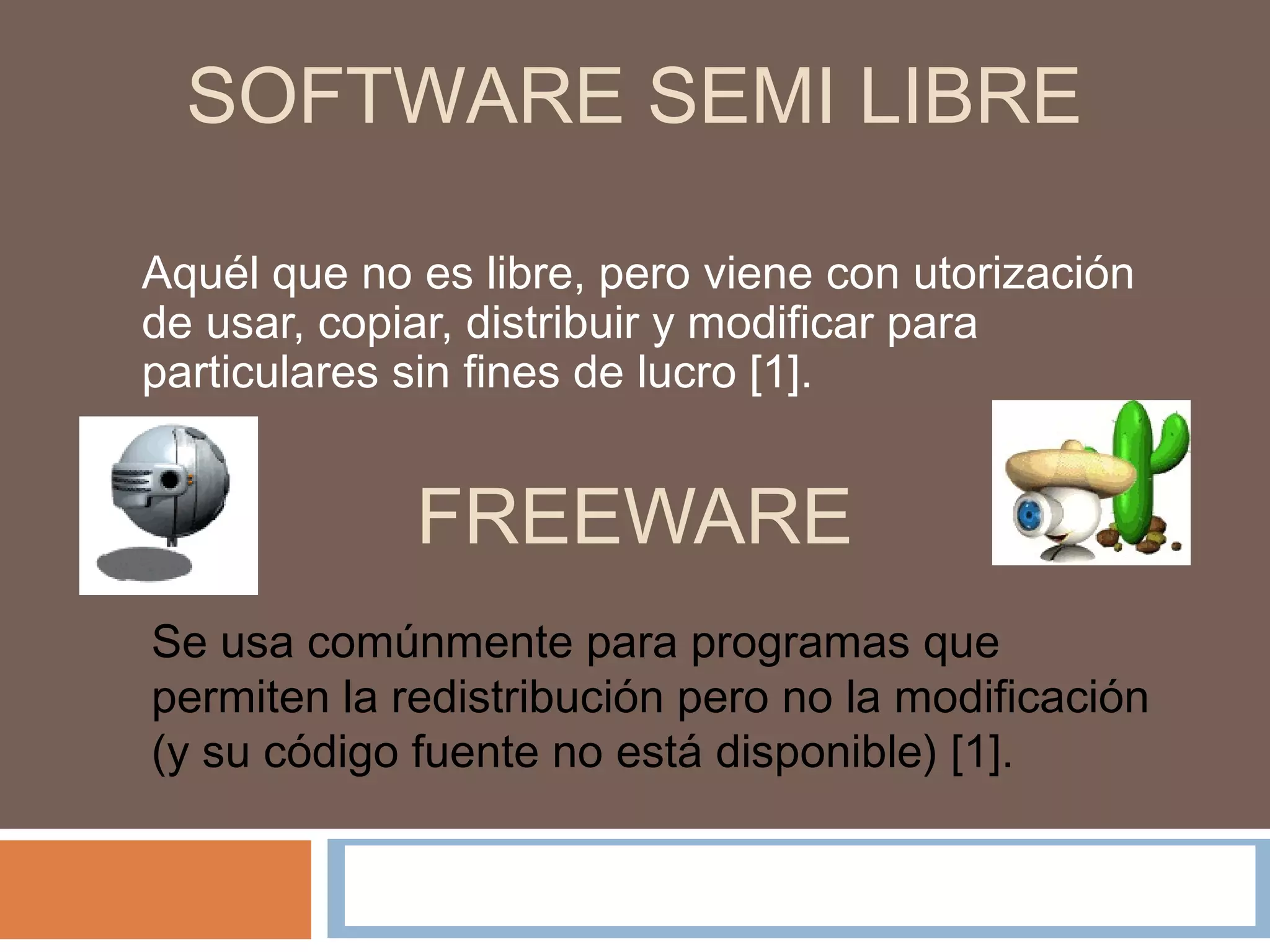 SOFTWARE SEMI LIBRE

Aquél que no es libre, pero viene con utorización de usar, copiar, distribuir y modificar para particulares sin fines de lucro [1].

FREEWARE

Se usa comúnmente para programas que permiten la redistribución pero no la modificación (y su código fuente no está disponible) [1].